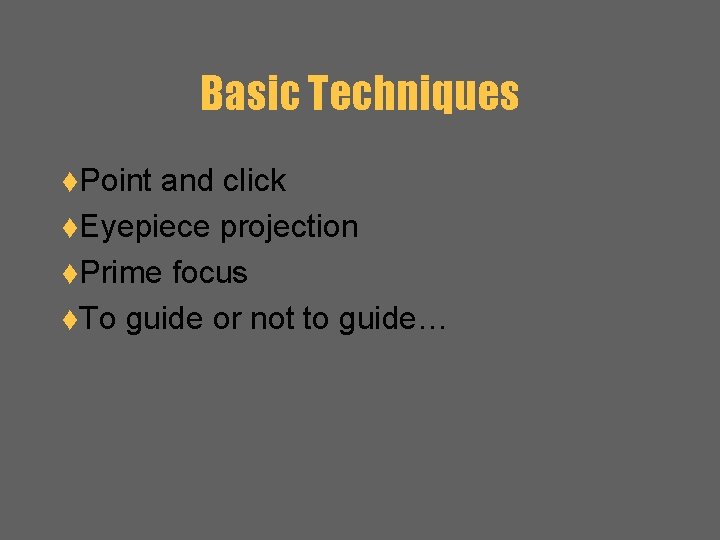 Basic Techniques

♦Point and click
♦Eyepiece projection
♦Prime focus
♦To guide or not to guide…